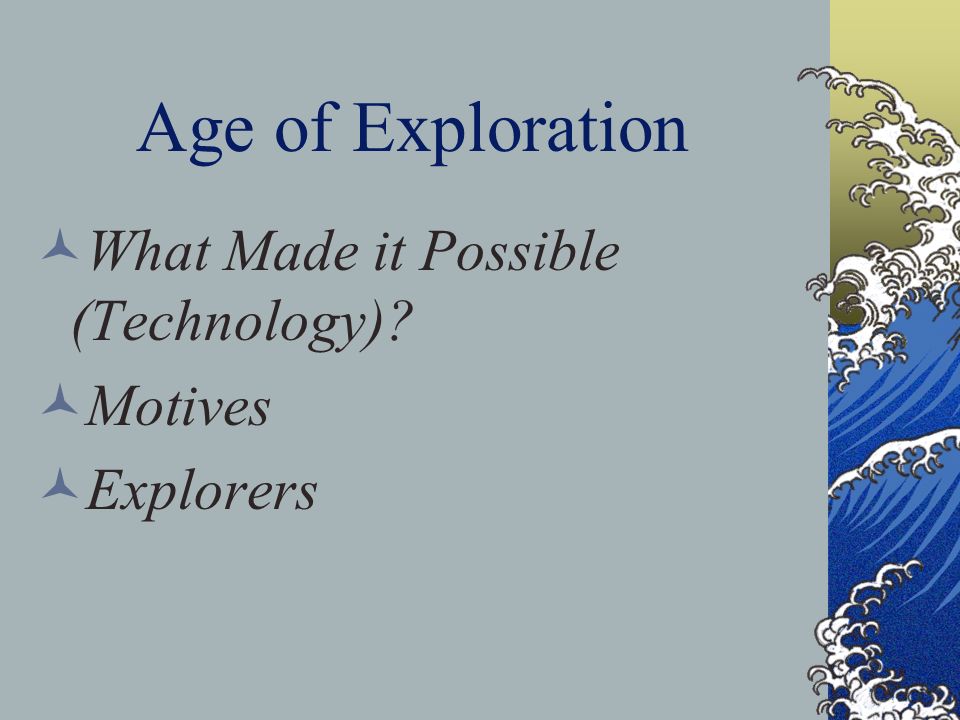 Age of Exploration

What Made it Possible (Technology)?

Motives

Explorers